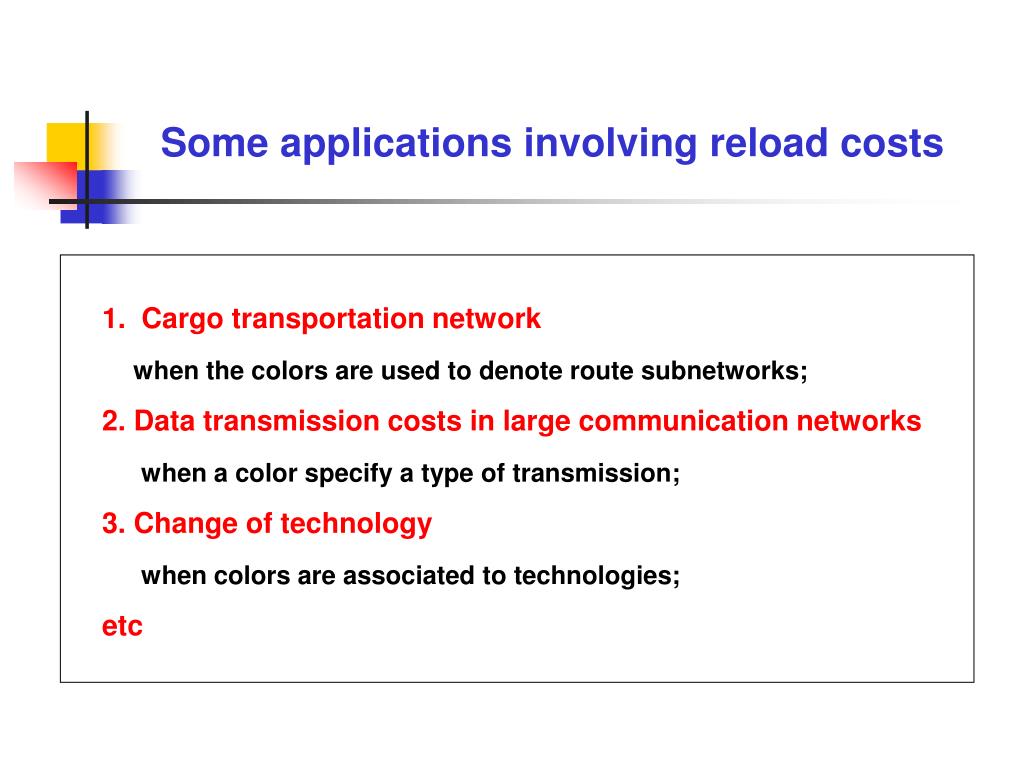 Some applications involving reload costs

1. Cargo transportation network

when the colors are used to denote route subnetworks;

2. Data transmission costs in large communication networks

when a color specify a type of transmission;

3. Change of technology

when colors are associated to technologies;

etc